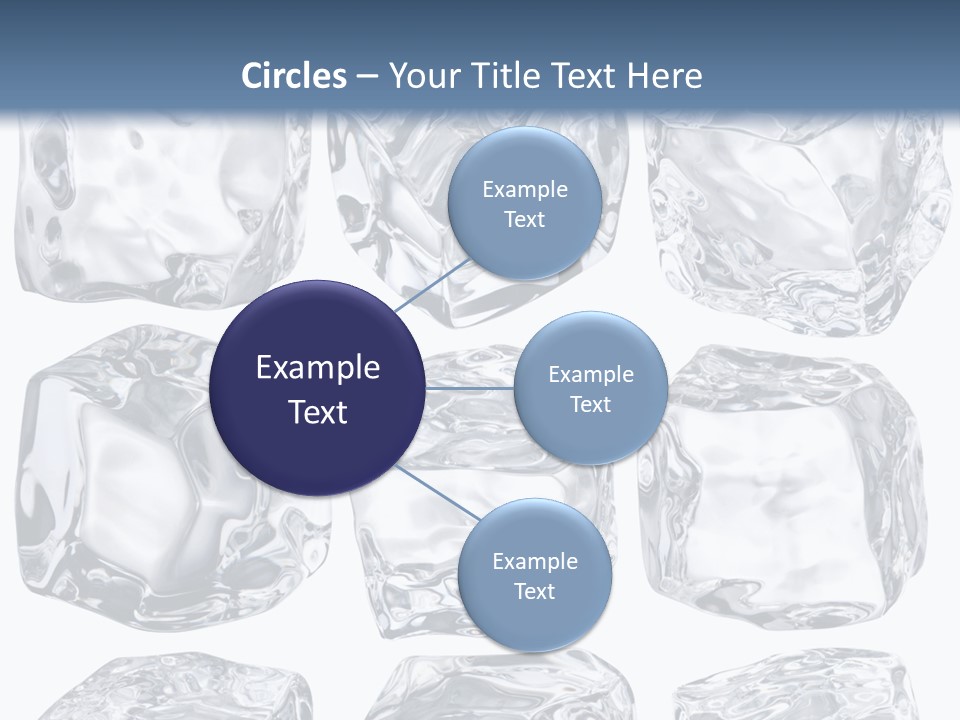 Circles – Your Title Text Here

Example Text

Example Text

Example Text

Example Text